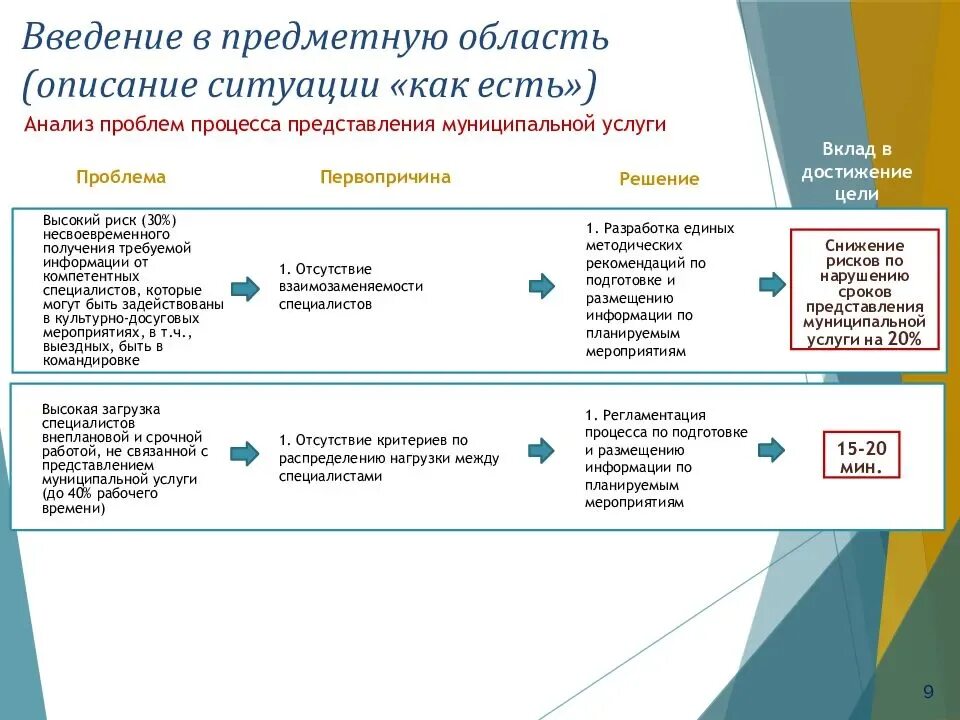 Введение в предметную область (описание ситуации «как есть»)

Анализ проблем процесса представления муниципальной услуги

| Проблема | Первопричина | Решение | Вклад в достижение цели |
|---|---|---|---|
| Высокий риск (30%) несвоевременного получения требуемой информации от компетентных специалистов, которые могут быть задействованы в культурно-досуговых мероприятиях, в т.ч., выездных, быть в командировке | 1. Отсутствие взаимозаменяемости специалистов | 1. Разработка единых методических рекомендаций по подготовке и размещению информации по планируемым мероприятиям | Снижение рисков по нарушению сроков представления муниципальной услуги на 20% |
| Высокая загрузка специалистов внеплановой и срочной работой, не связанной с представлением муниципальной услуги (до 40% рабочего времени) | 1. Отсутствие критериев по распределению нагрузки между специалистами | 1. Регламентация процесса по подготовке и размещению информации по планируемым мероприятиям | 15-20 мин. |

9